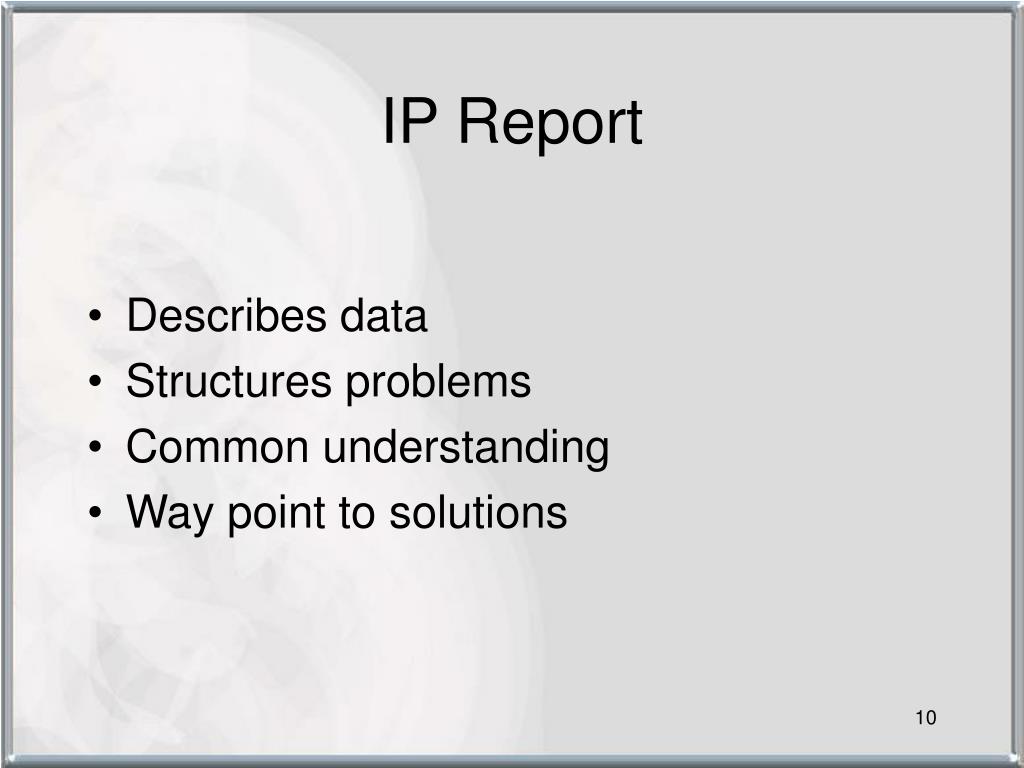 IP Report

• Describes data
• Structures problems
• Common understanding
• Way point to solutions

10